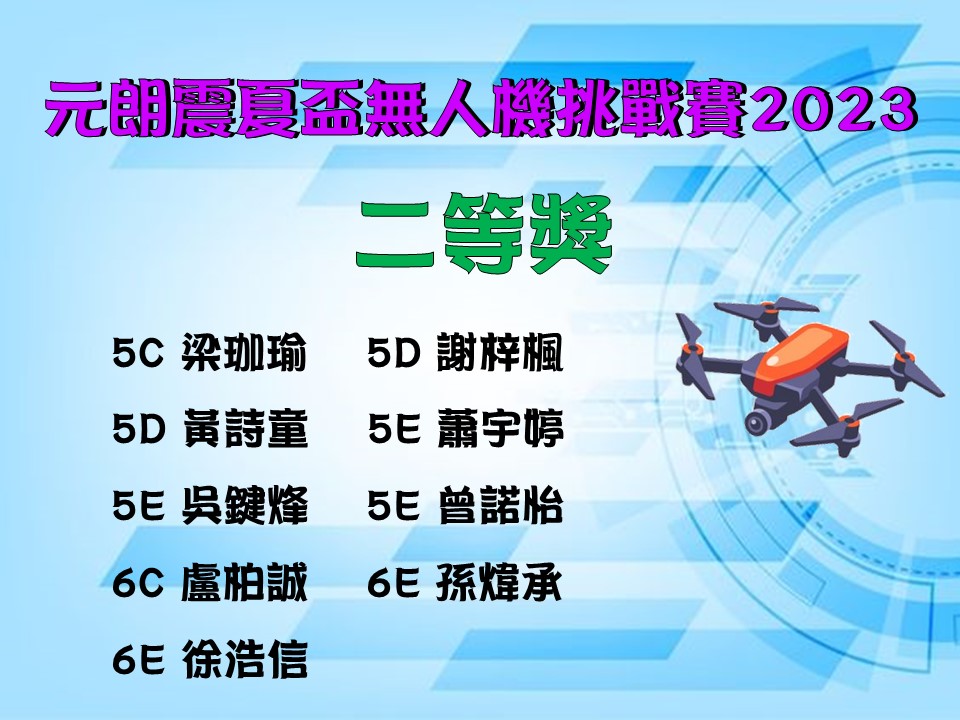 元朗震夏盃無人機挑戰賽2023

二等獎

5C 梁珈瑜
5D 黃詩童
5E 吳鍵烽
6C 盧柏誠
6E 徐浩信

5D 謝梓楓
5E 蕭宇婷
5E 曾諾怡
6E 孫煒承